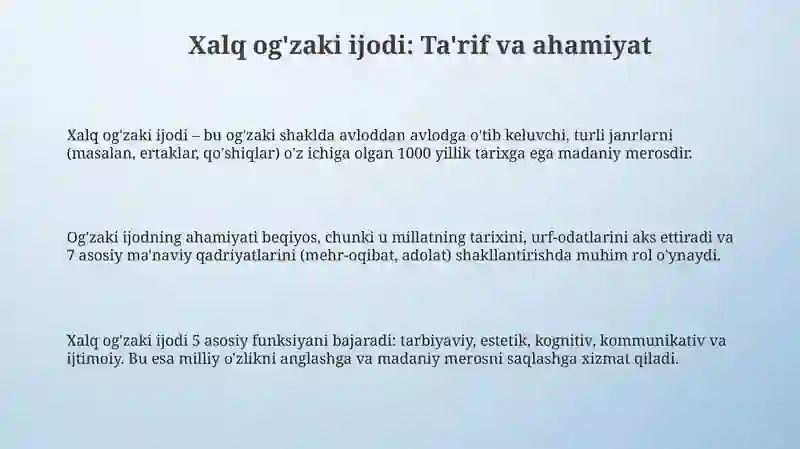 Xalq og'zaki ijodi: Ta'rif va ahamiyat

Xalq og'zaki ijodi – bu og'zaki shaklda avloddan avlodga o'tib keluvchi, turli janrlarni (masalan, ertaklar, qo'shiqlar) o'z ichiga olgan 1000 yillik tarixga ega madaniy merosdir.

Og'zaki ijodning ahamiyati beqiyos, chunki u millatning tarixini, urf-odatlarini aks ettiradi va 7 asosiy ma'naviy qadriyatlarini (mehr-oqibat, adolat) shakllantirishda muhim rol o'ynaydi.

Xalq og'zaki ijodi 5 asosiy funksiyani bajaradi: tarbiyaviy, estetik, kognitiv, kommunikativ va ijtimoiy. Bu esa milliy o'zlikni anglashga va madaniy merosni saqlashga xizmat qiladi.